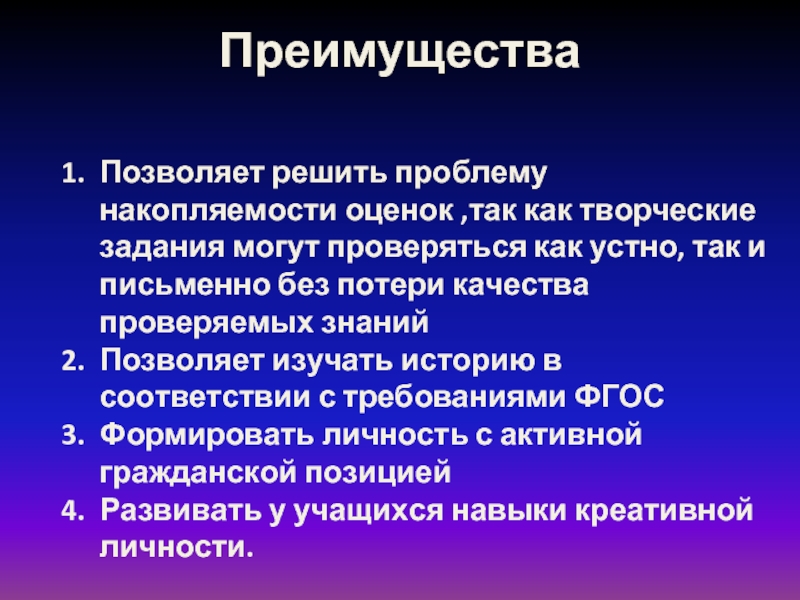 Преимущества

1. Позволяет решить проблему накопляемости оценок ,так как творческие задания могут проверяться как устно, так и письменно без потери качества проверяемых знаний
2. Позволяет изучать историю в соответствии с требованиями ФГОС
3. Формировать личность с активной гражданской позицией
4. Развивать у учащихся навыки креативной личности.